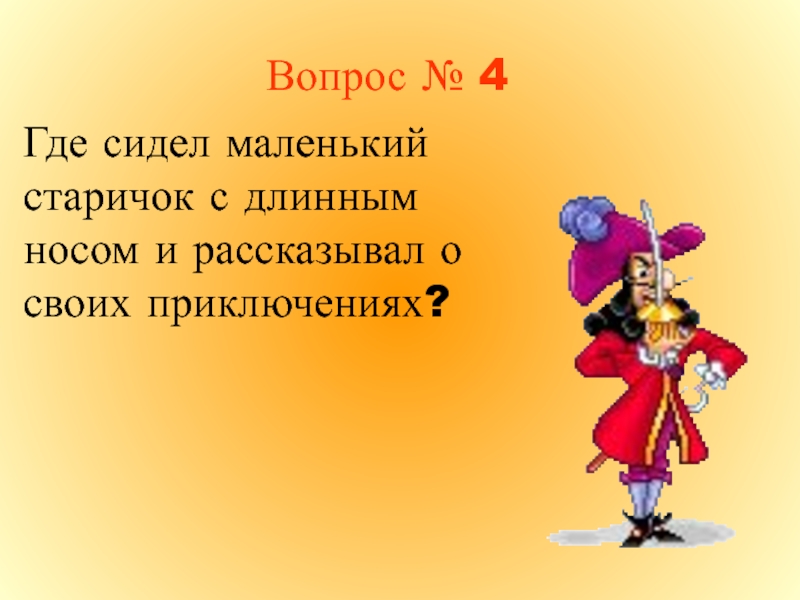 Вопрос № 4

Где сидел маленький старичок с длинным носом и рассказывал о своих приключениях?